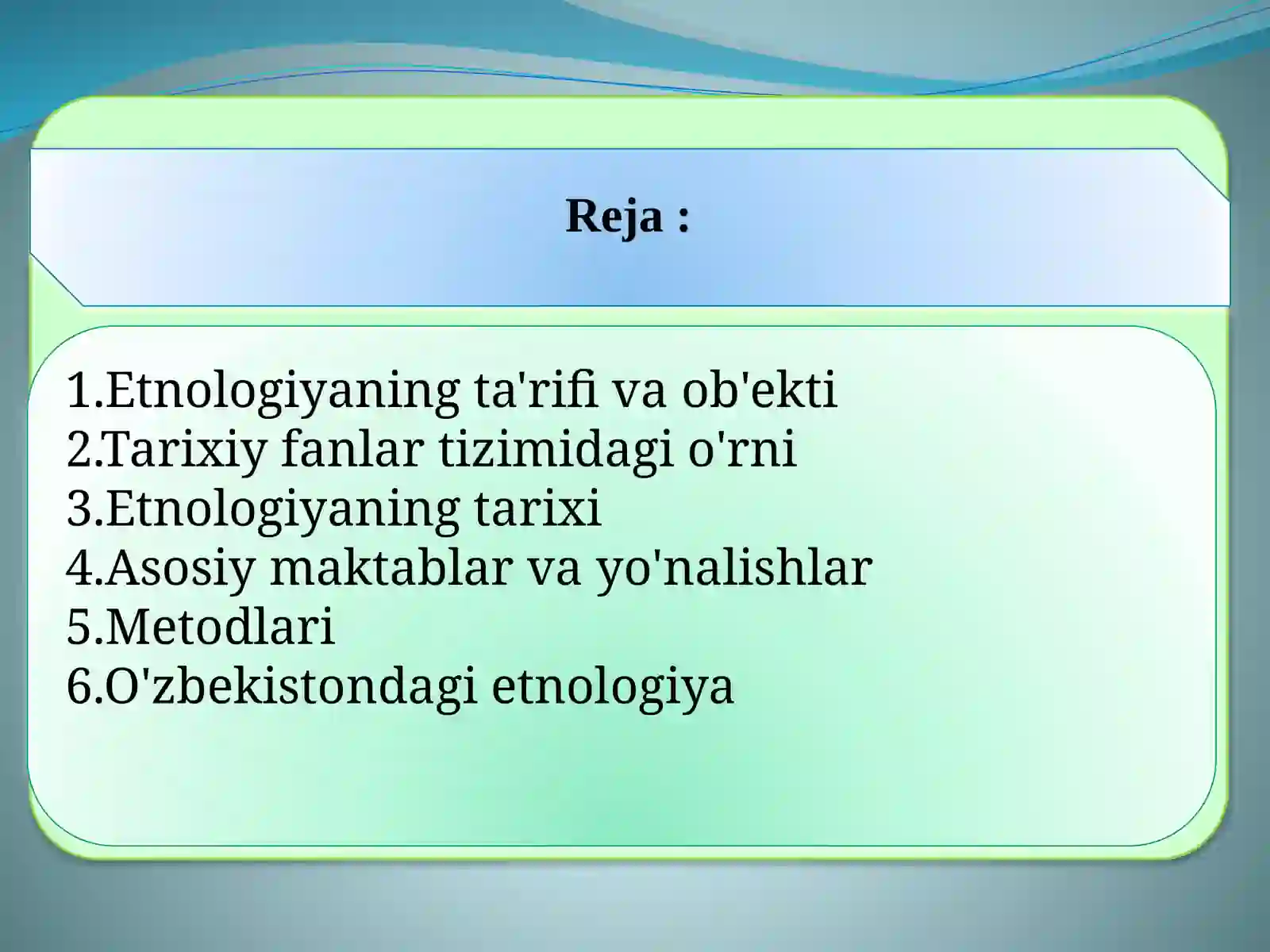 Reja :

1.Etnologiyaning ta'rifi va ob'ekti
2.Tarixiy fanlar tizimidagi o'rni
3.Etnologiyaning tarixi
4.Asosiy maktablar va yo'nalishlar
5.Metodlari
6.O'zbekistondagi etnologiya